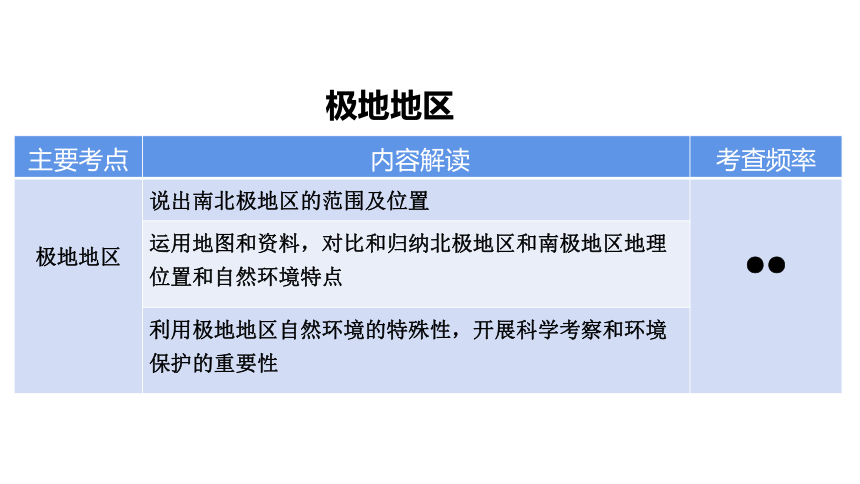 极地地区

| 主要考点 | 内容解读 | 考查频率 |
|---|---|---|
| 极地地区 | 说出南北极地区的范围及位置 | ●● |
| | 运用地图和资料，对比和归纳北极地区和南极地区地理位置和自然环境特点 | |
| | 利用极地地区自然环境的特殊性，开展科学考察和环境保护的重要性 | |